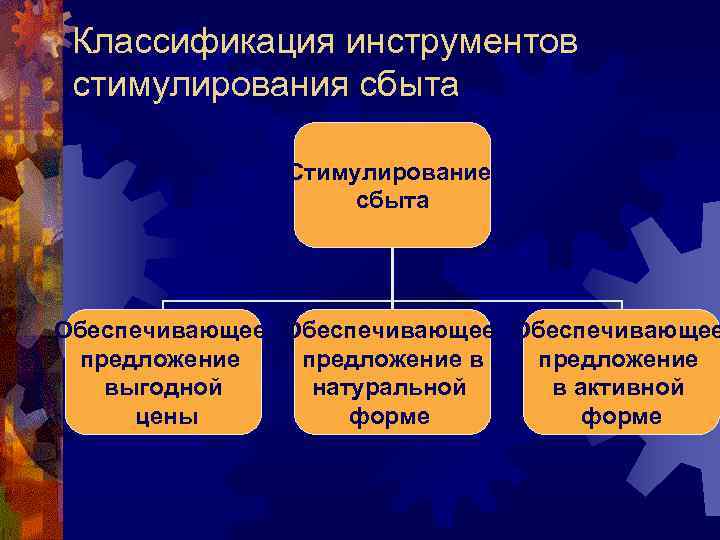 Классификация инструментов стимулирования сбыта

Стимулирование сбыта

Обеспечивающее предложение выгодной цены

Обеспечивающее предложение в натуральной форме

Обеспечивающее предложение в активной форме